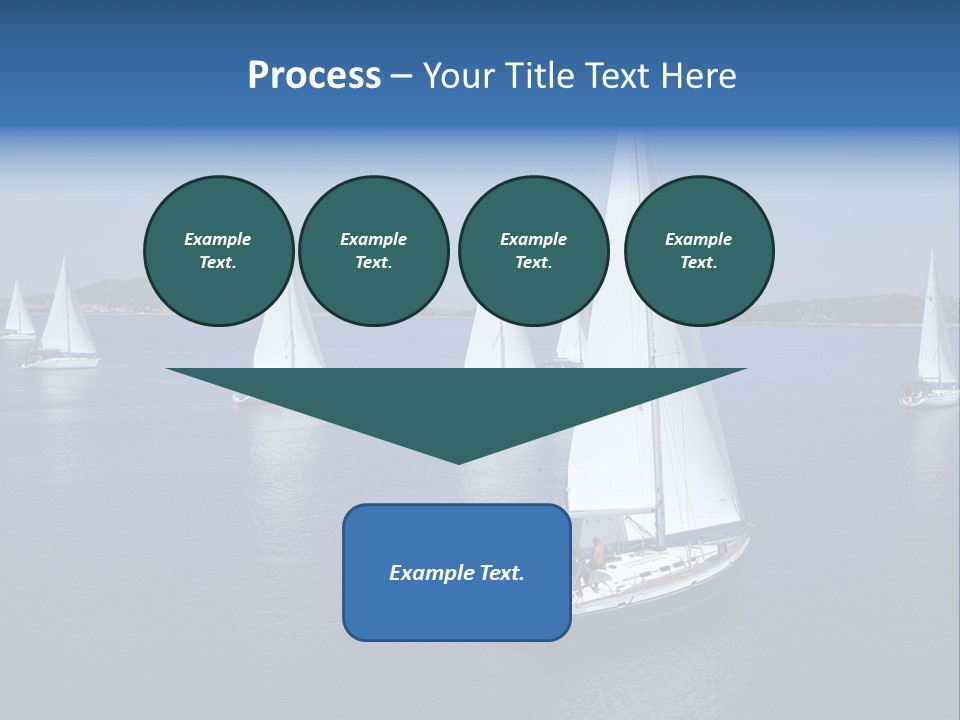 Process – Your Title Text Here

Example Text.

Example Text.

Example Text.

Example Text.

Example Text.